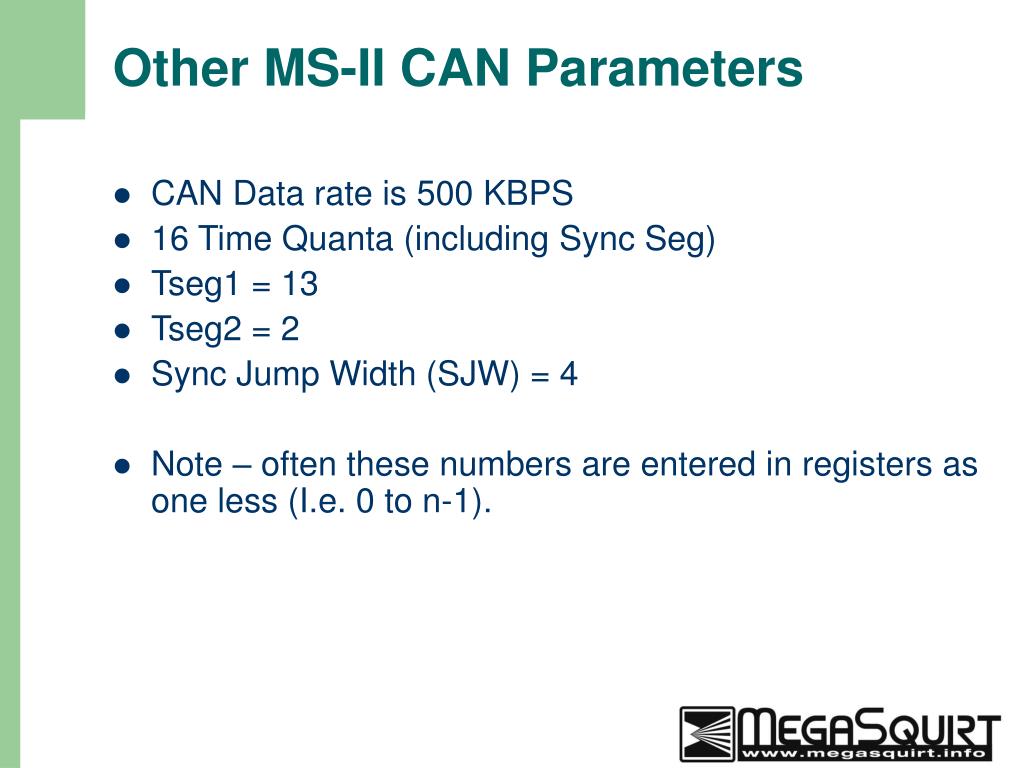 Other MS-II CAN Parameters

- CAN Data rate is 500 KBPS
- 16 Time Quanta (including Sync Seg)
- Tseg1 = 13
- Tseg2 = 2
- Sync Jump Width (SJW) = 4

- Note – often these numbers are entered in registers as one less (I.e. 0 to n-1).

MEGASQUIRT
www.megasquirt.info